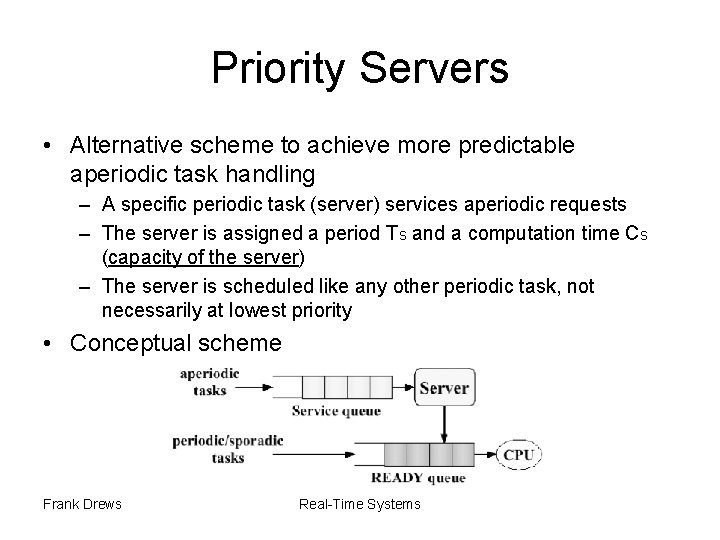 Priority Servers

• Alternative scheme to achieve more predictable aperiodic task handling
– A specific periodic task (server) services aperiodic requests
– The server is assigned a period $T_S$ and a computation time $C_S$ (capacity of the server)
– The server is scheduled like any other periodic task, not necessarily at lowest priority

• Conceptual scheme

aperiodic tasks
Service queue
Server
periodic/sporadic tasks
READY queue
CPU

Frank Drews
Real-Time Systems